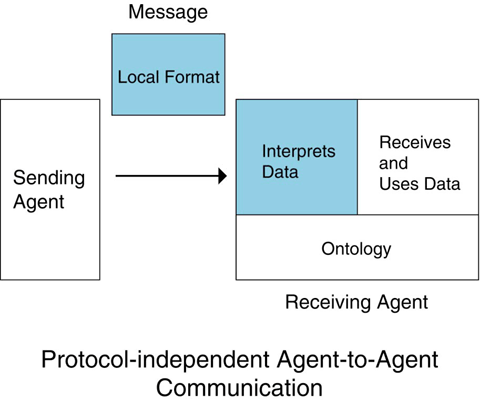 Message

Local Format

Sending Agent

Interprets Data

Receives and Uses Data

Ontology

Receiving Agent

Protocol-independent Agent-to-Agent Communication